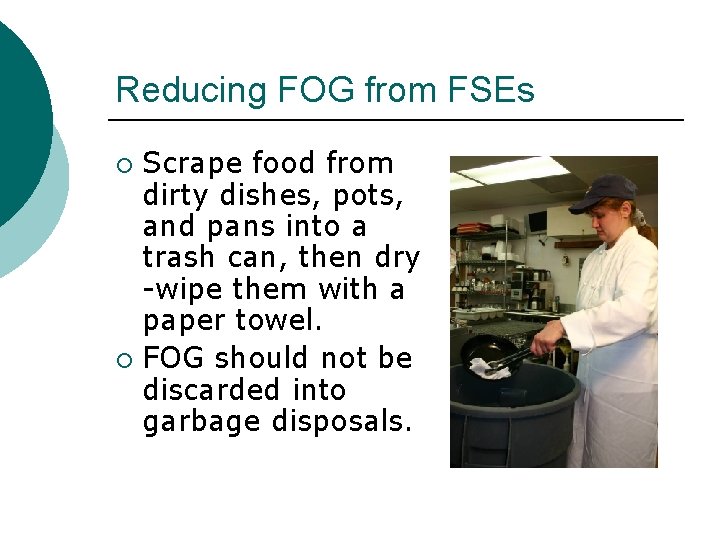 Reducing FOG from FSEs

○ Scrape food from dirty dishes, pots, and pans into a trash can, then dry -wipe them with a paper towel.

○ FOG should not be discarded into garbage disposals.